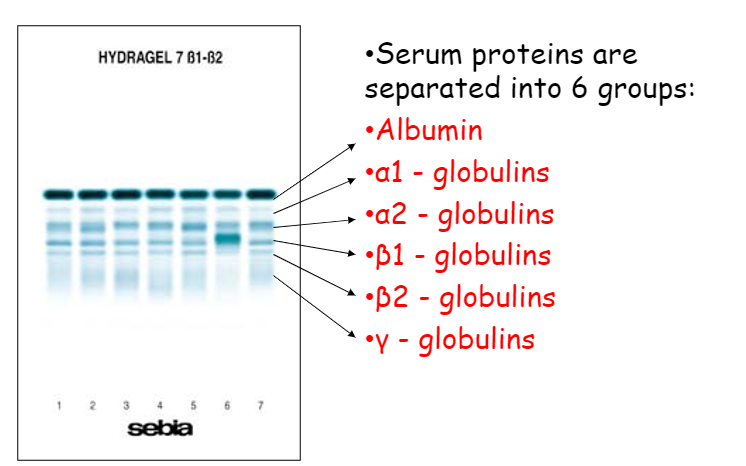 HYDRAGEL 7 ß1-ß2

1 2 3 4 5 6 7

sebia

•Serum proteins are separated into 6 groups:

•Albumin

•α1 - globulins

•α2 - globulins

•β1 - globulins

•β2 - globulins

•γ - globulins